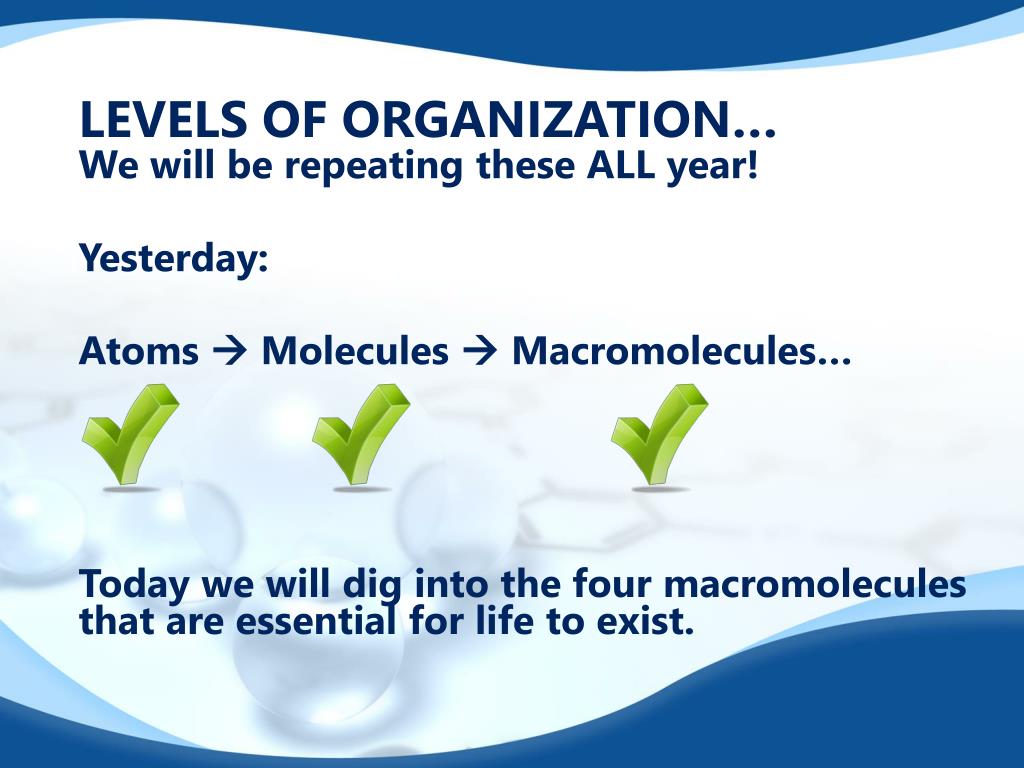 LEVELS OF ORGANIZATION…
We will be repeating these ALL year!

Yesterday:

Atoms → Molecules → Macromolecules…

Today we will dig into the four macromolecules that are essential for life to exist.